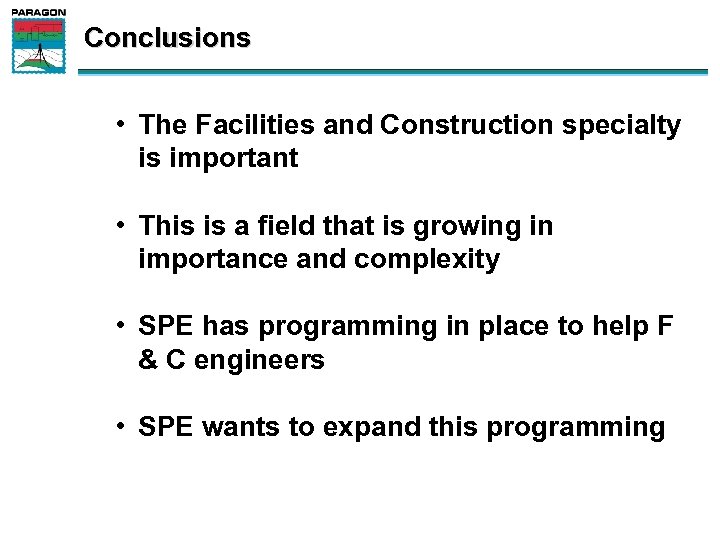 PARAGON

Conclusions

• The Facilities and Construction specialty is important

• This is a field that is growing in importance and complexity

• SPE has programming in place to help F & C engineers

• SPE wants to expand this programming